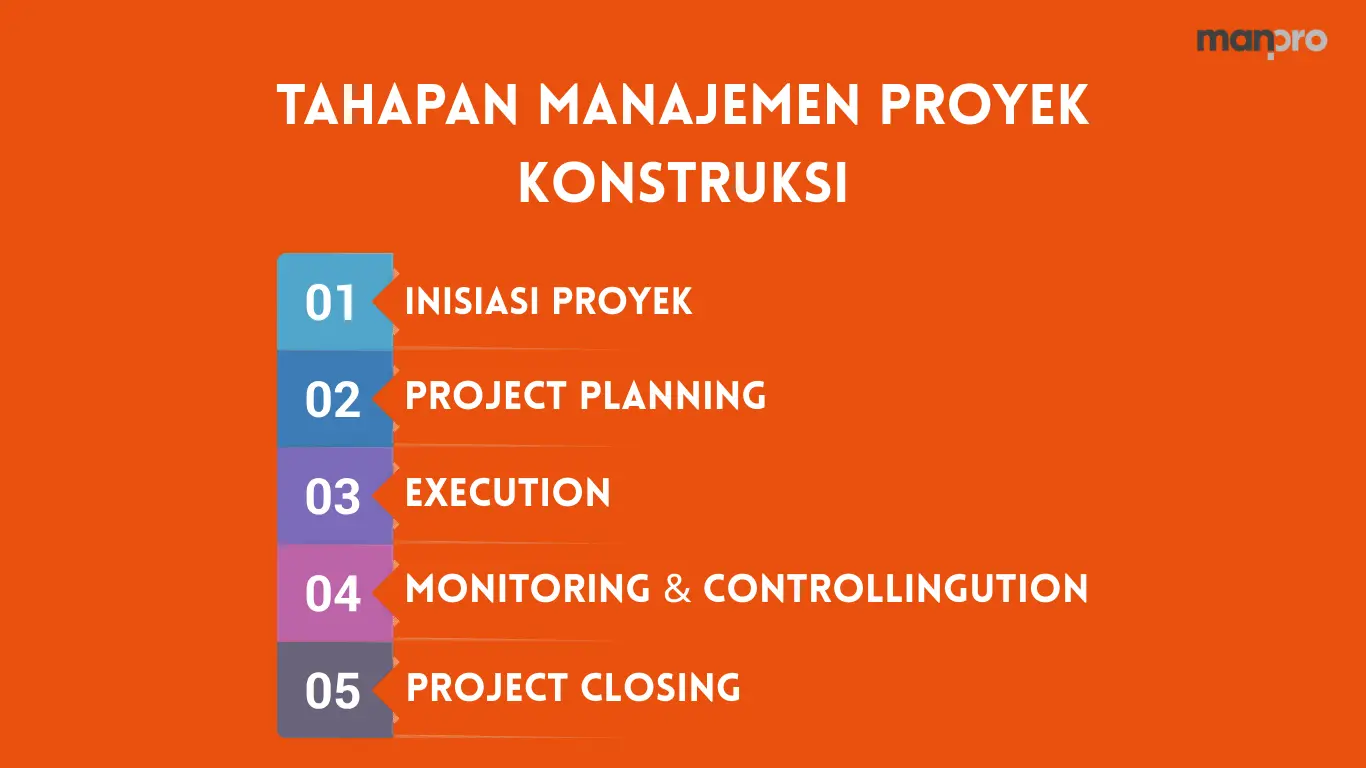 manpro

TAHAPAN MANAJEMEN PROYEK KONSTRUKSI

01 INISIASI PROYEK

02 PROJECT PLANNING

03 EXECUTION

04 MONITORING & CONTROLLINGUTION

05 PROJECT CLOSING